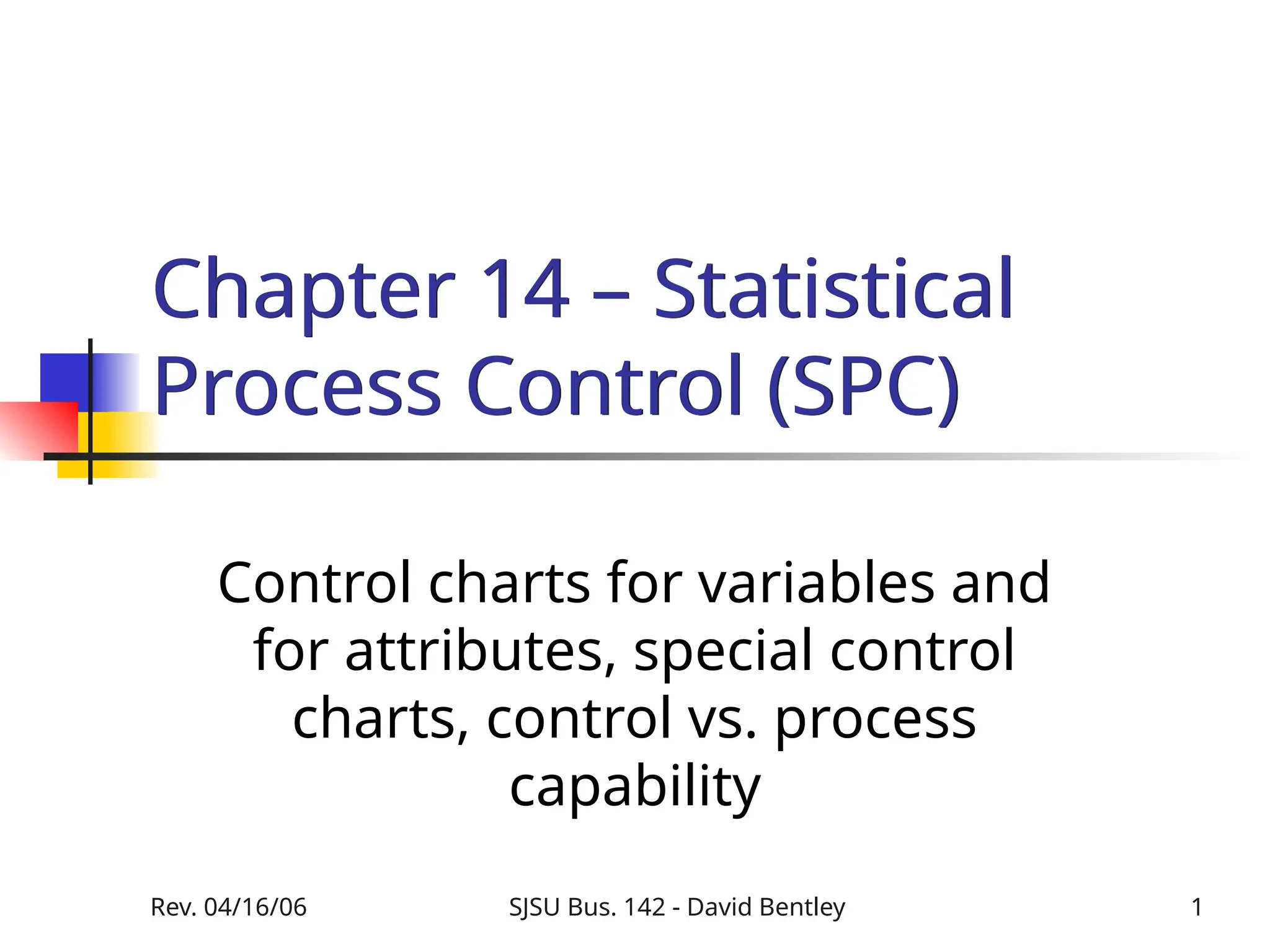 Chapter 14 – Statistical Process Control (SPC)

Control charts for variables and for attributes, special control charts, control vs. process capability

Rev. 04/16/06

SJSU Bus. 142 - David Bentley

1